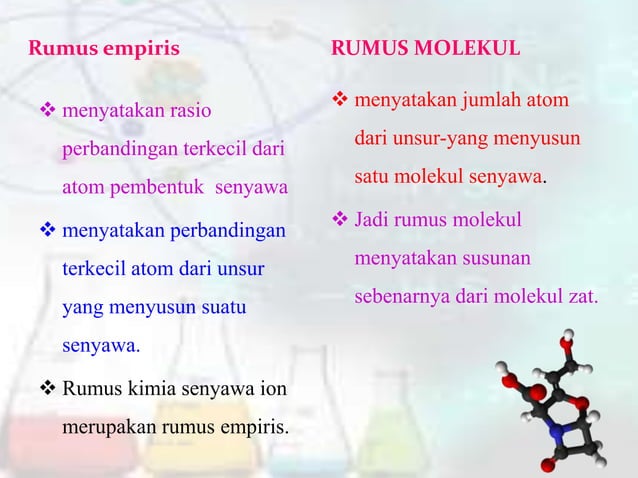 Rumus empiris

❖ menyatakan rasio perbandingan terkecil dari atom pembentuk senyawa

❖ menyatakan perbandingan terkecil atom dari unsur yang menyusun suatu senyawa.

❖ Rumus kimia senyawa ion merupakan rumus empiris.

RUMUS MOLEKUL

❖ menyatakan jumlah atom dari unsur-yang menyusun satu molekul senyawa.

❖ Jadi rumus molekul menyatakan susunan sebenarnya dari molekul zat.